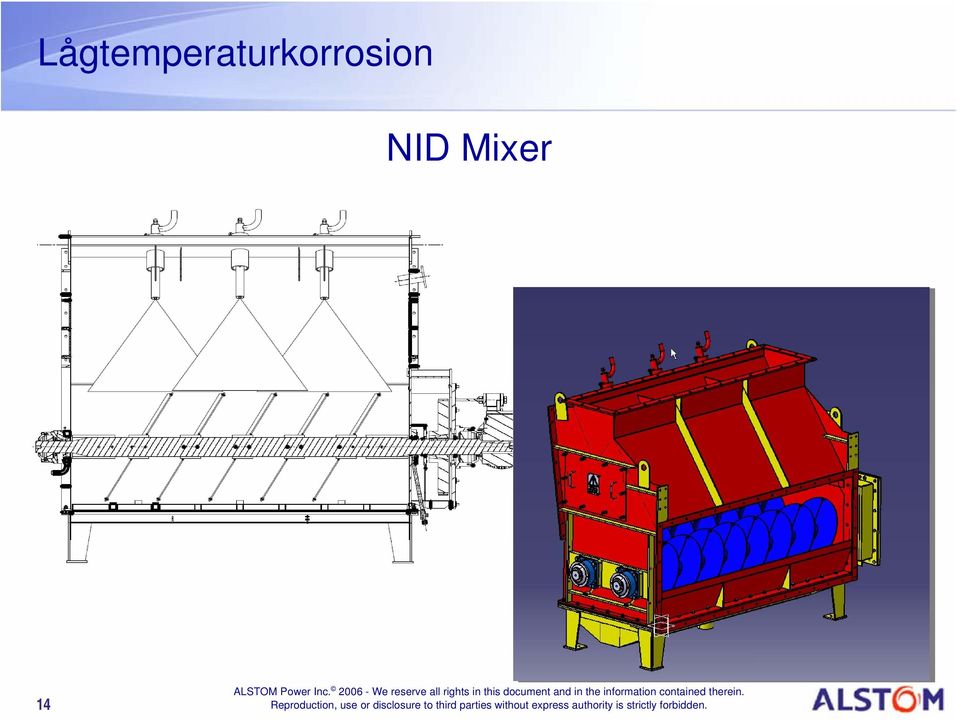 Lågtemperaturkorrosion

NID Mixer

14

ALSTOM Power Inc.© 2006 - We reserve all rights in this document and in the information contained therein. Reproduction, use or disclosure to third parties without express authority is strictly forbidden.

ALSTOM